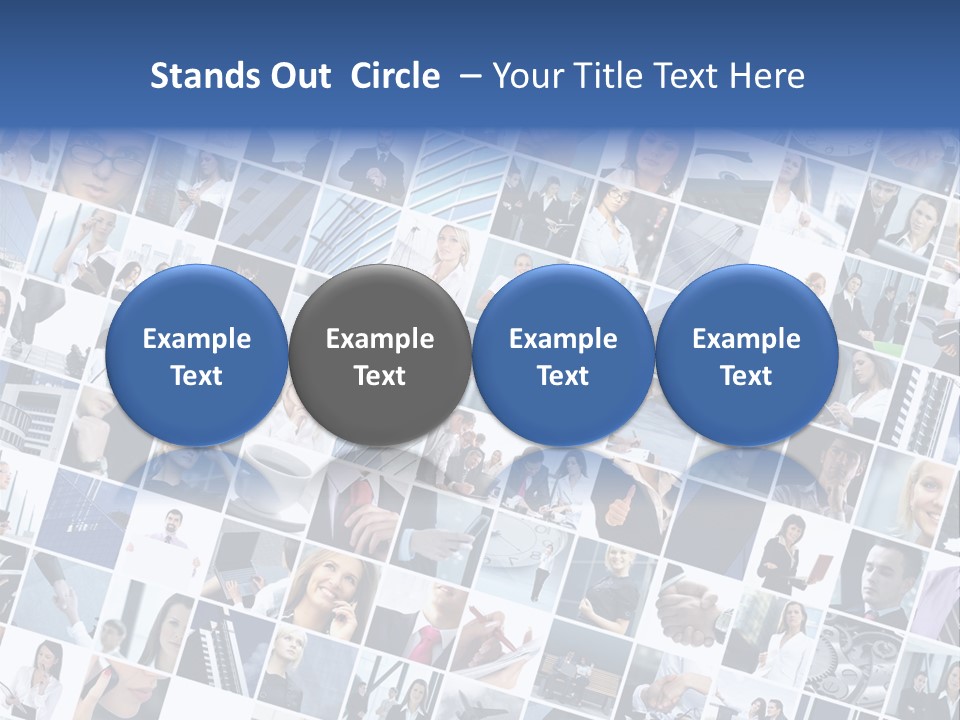 Stands Out Circle – Your Title Text Here

Example Text

Example Text

Example Text

Example Text